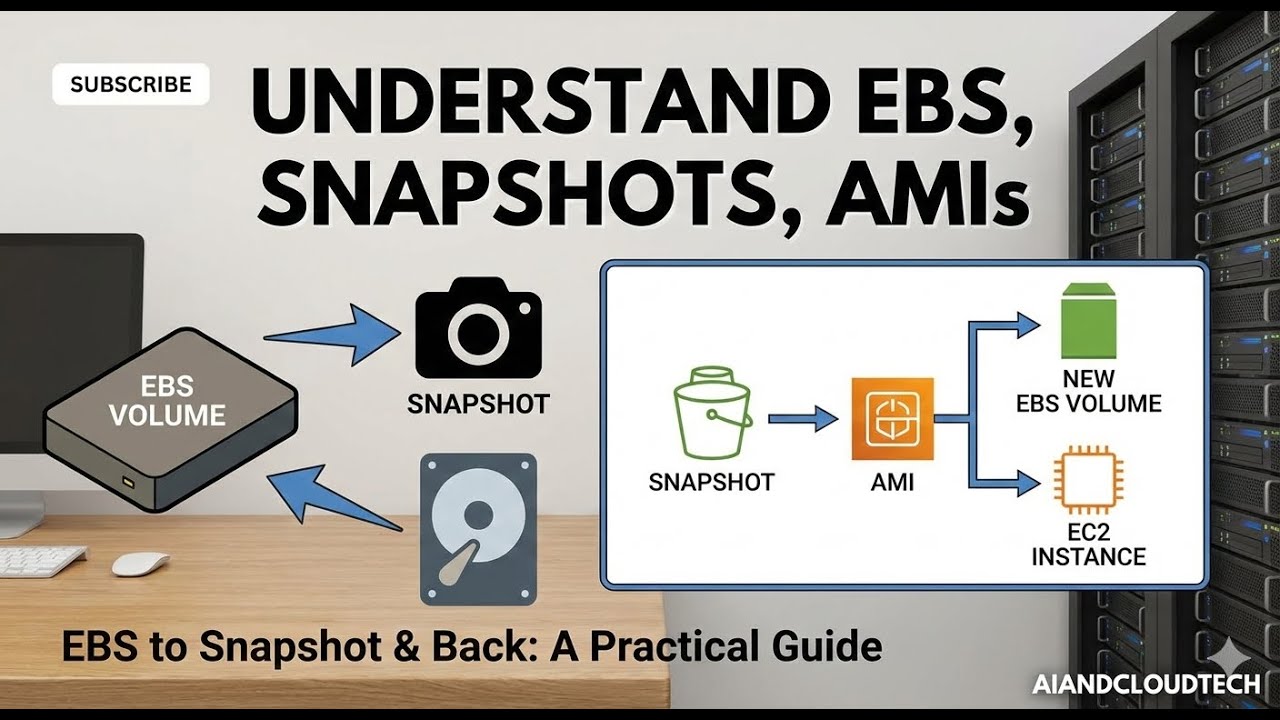 SUBSCRIBE

UNDERSTAND EBS, SNAPSHOTS, AMIs

EBS VOLUME

SNAPSHOT

SNAPSHOT

AMI

NEW EBS VOLUME

EC2 INSTANCE

EBS to Snapshot & Back: A Practical Guide

AIANDCLOUDTECH